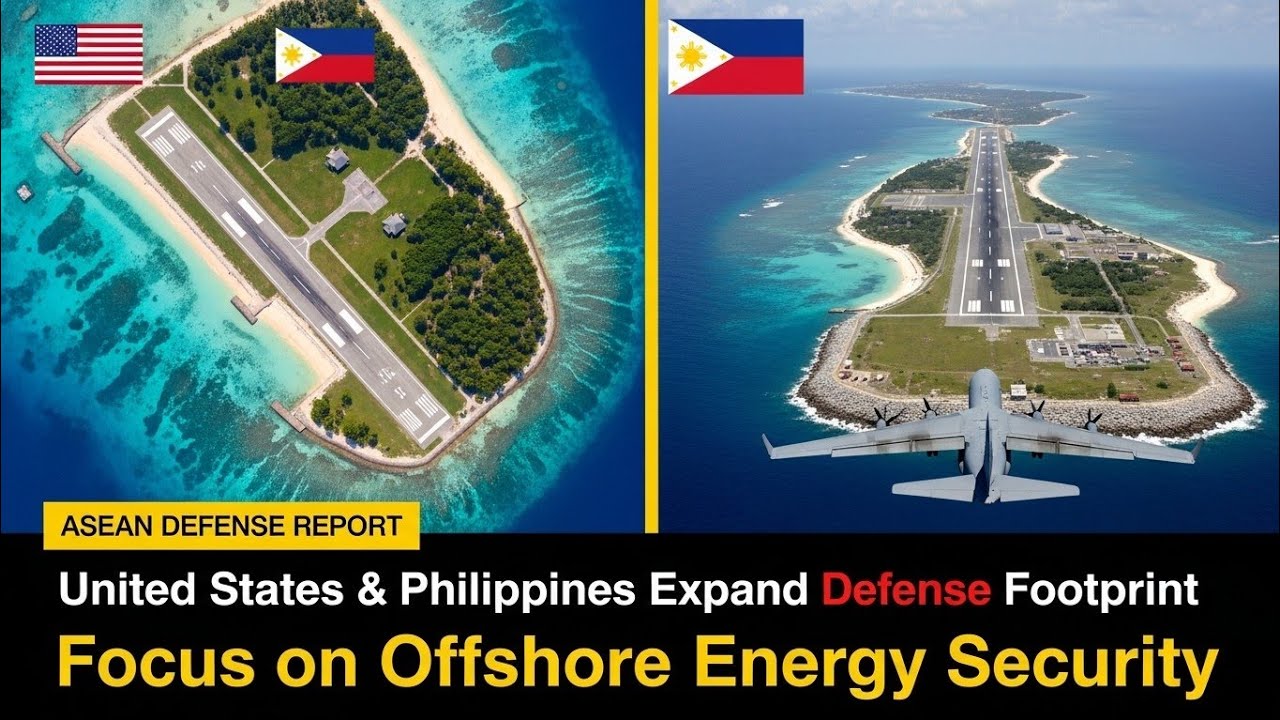 ASEAN DEFENSE REPORT

United States & Philippines Expand Defense Footprint

Focus on Offshore Energy Security